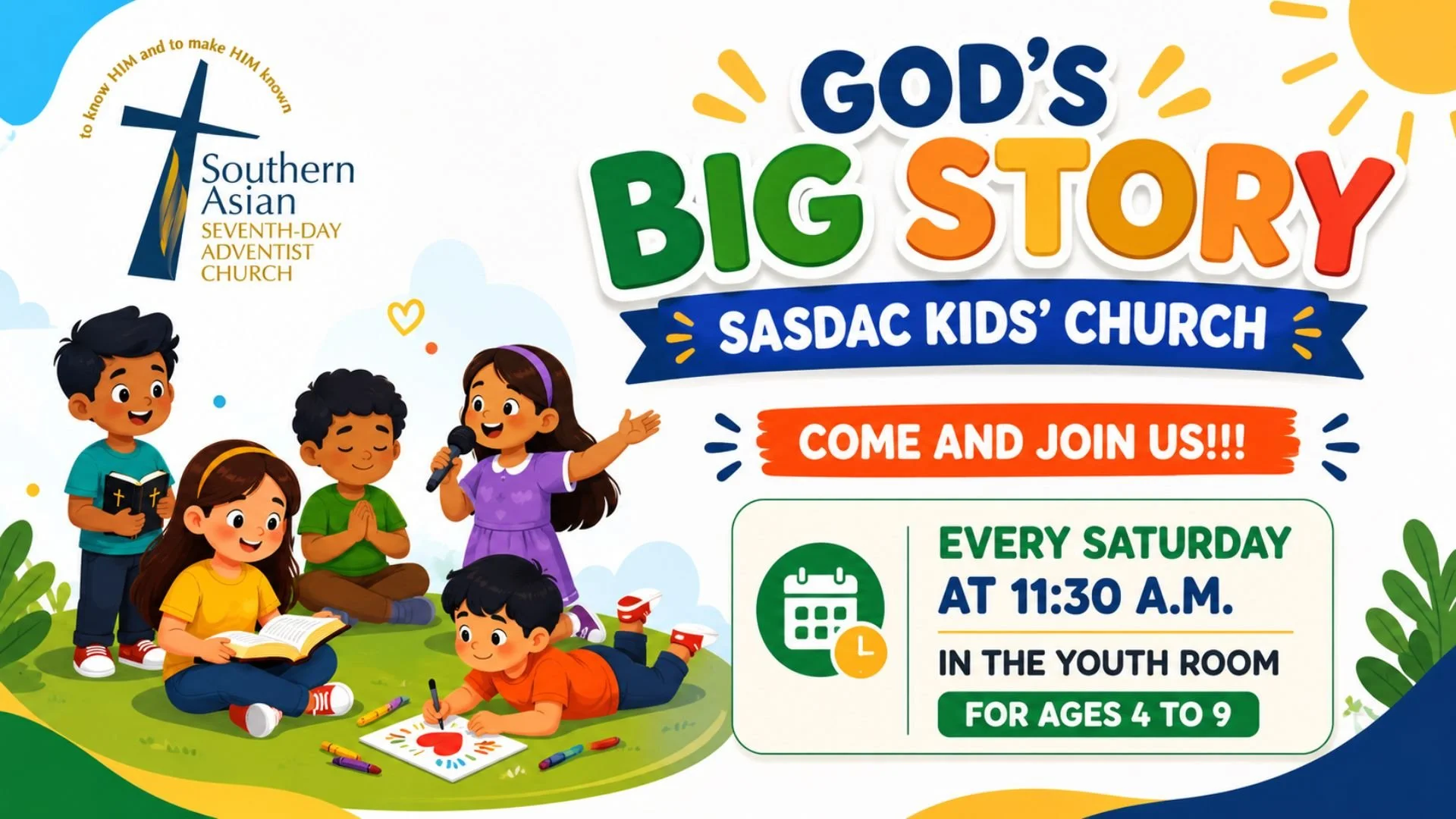 to know HIM and to make HIM known

Southern Asian SEVENTH-DAY ADVENTIST CHURCH

GOD'S BIG STORY

SASDAC KIDS' CHURCH

COME AND JOIN US!!!

EVERY SATURDAY AT 11:30 A.M.

IN THE YOUTH ROOM

FOR AGES 4 TO 9